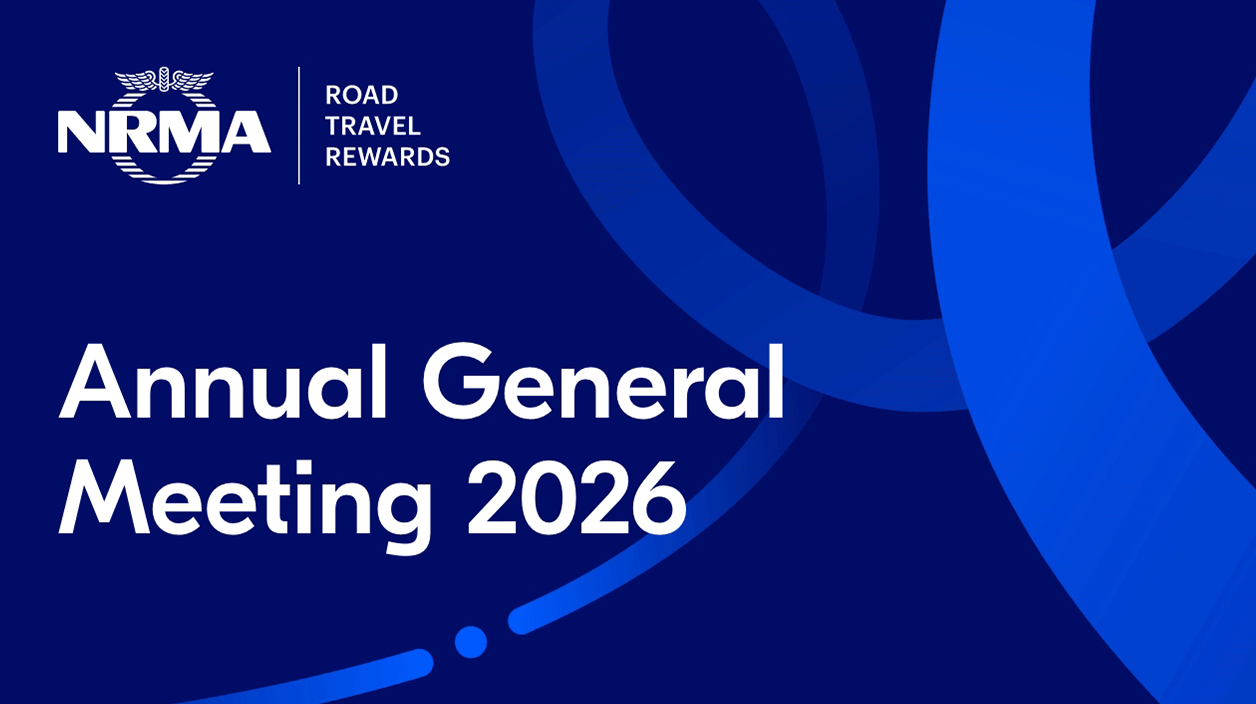 NRMA

ROAD
TRAVEL
REWARDS

Annual General Meeting 2026